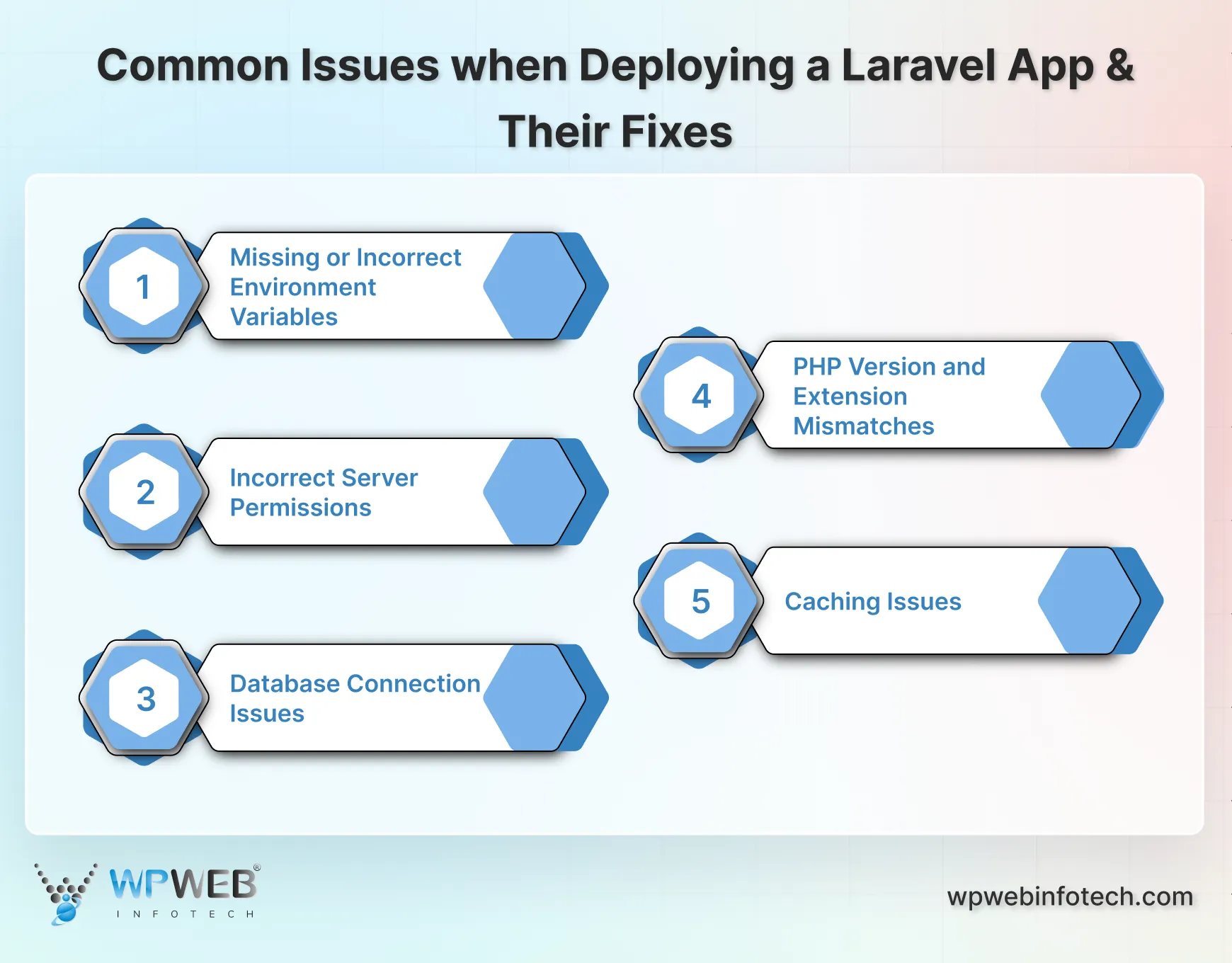 Common Issues when Deploying a Laravel App & Their Fixes

1
Missing or Incorrect Environment Variables

2
Incorrect Server Permissions

3
Database Connection Issues

4
PHP Version and Extension Mismatches

5
Caching Issues

WPWEB®
INFOTECH

wpwebinfotech.com